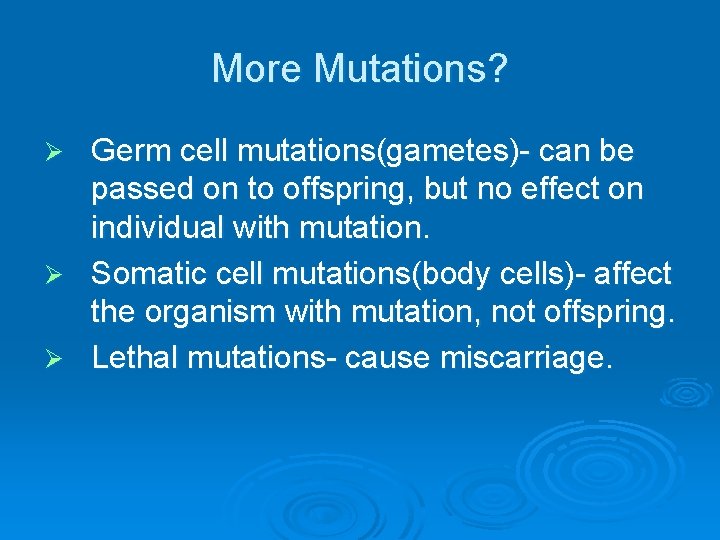 More Mutations?

➢ Germ cell mutations(gametes)- can be passed on to offspring, but no effect on individual with mutation.
➢ Somatic cell mutations(body cells)- affect the organism with mutation, not offspring.
➢ Lethal mutations- cause miscarriage.